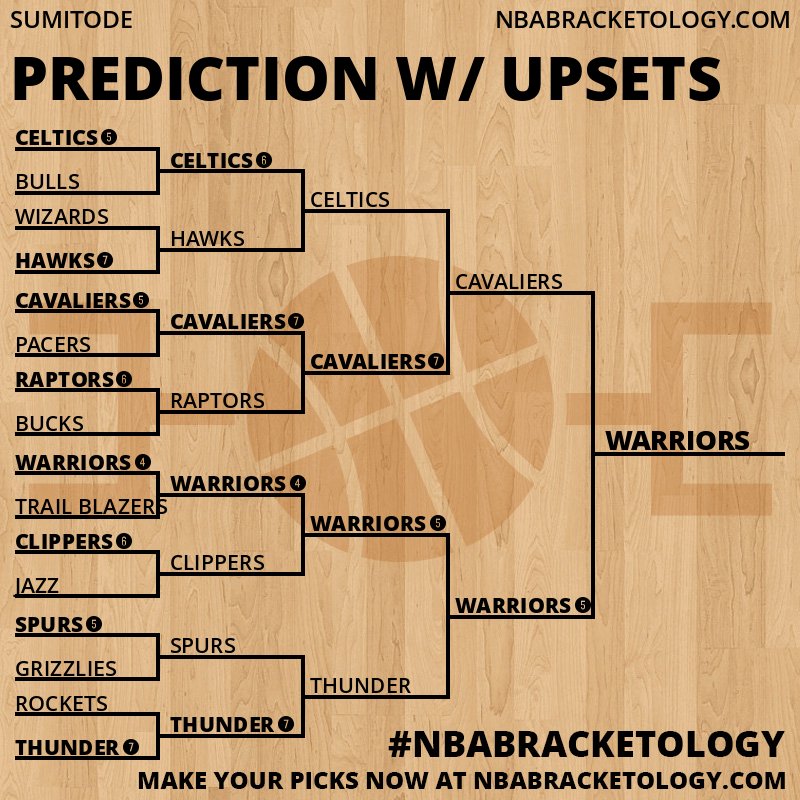 SUMITODE NBABRACKETOLOGY.COM

PREDICTION W/ UPSETS

CELTICS 5
BULLS
WIZARDS
HAWKS 7
CAVALIERS 5
PACERS
RAPTORS 6
BUCKS
WARRIORS 4
TRAIL BLAZERS
CLIPPERS 6
JAZZ
SPURS 5
GRIZZLIES
ROCKETS
THUNDER 7

CELTICS 6
HAWKS
CAVALIERS 7
RAPTORS
WARRIORS 4
CLIPPERS
SPURS
THUNDER 7

CELTICS
CAVALIERS 7
WARRIORS 5
THUNDER

CAVALIERS
WARRIORS 5

WARRIORS

#NBABRACKETOLOGY
MAKE YOUR PICKS NOW AT NBABRACKETOLOGY.COM